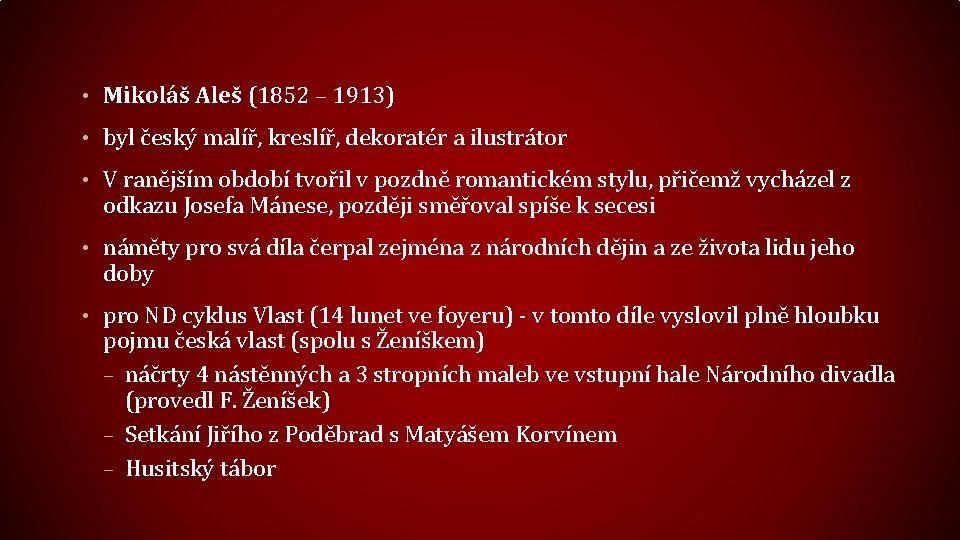 • Mikoláš Aleš (1852 – 1913)

• byl český malíř, kreslíř, dekoratér a ilustrátor

• V ranějším období tvořil v pozdně romantickém stylu, přičemž vycházel z odkazu Josefa Mánese, později směřoval spíše k secesi

• náměty pro svá díla čerpal zejména z národních dějin a ze života lidu jeho doby

• pro ND cyklus Vlast (14 lunet ve foyeru) - v tomto díle vyslovil plně hloubku pojmu česká vlast (spolu s Ženíškem)
– náčrty 4 nástěnných a 3 stropních maleb ve vstupní hale Národního divadla (provedl F. Ženíšek)
– Setkání Jiřího z Poděbrad s Matyášem Korvínem
– Husitský tábor